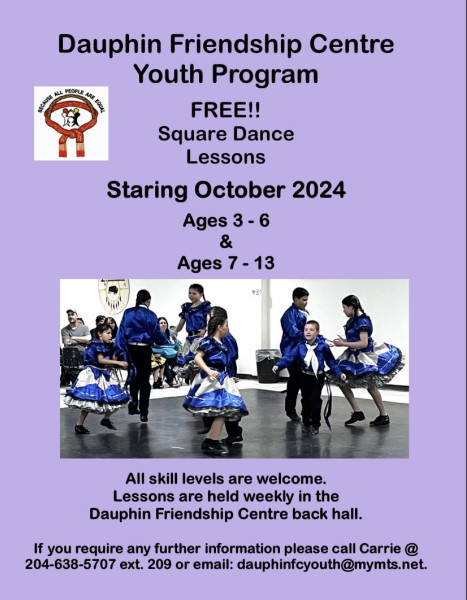 Dauphin Friendship Centre
Youth Program

BECAUSE ALL PEOPLE ARE EQUAL

FREE!!
Square Dance
Lessons

Staring October 2024

Ages 3 - 6
&
Ages 7 - 13

All skill levels are welcome.
Lessons are held weekly in the
Dauphin Friendship Centre back hall.

If you require any further information please call Carrie @ 204-638-5707 ext. 209 or email: dauphinfcyouth@mymts.net.